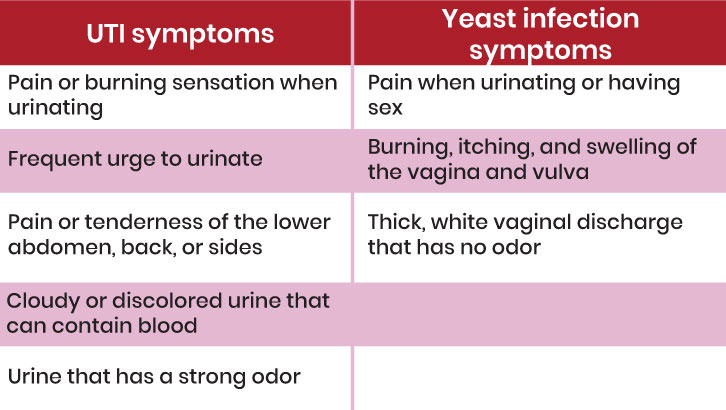 | UTI symptoms | Yeast infection symptoms |
|---|---|
| Pain or burning sensation when urinating | Pain when urinating or having sex |
| Frequent urge to urinate | Burning, itching, and swelling of the vagina and vulva |
| Pain or tenderness of the lower abdomen, back, or sides | Thick, white vaginal discharge that has no odor |
| Cloudy or discolored urine that can contain blood | |
| Urine that has a strong odor | |